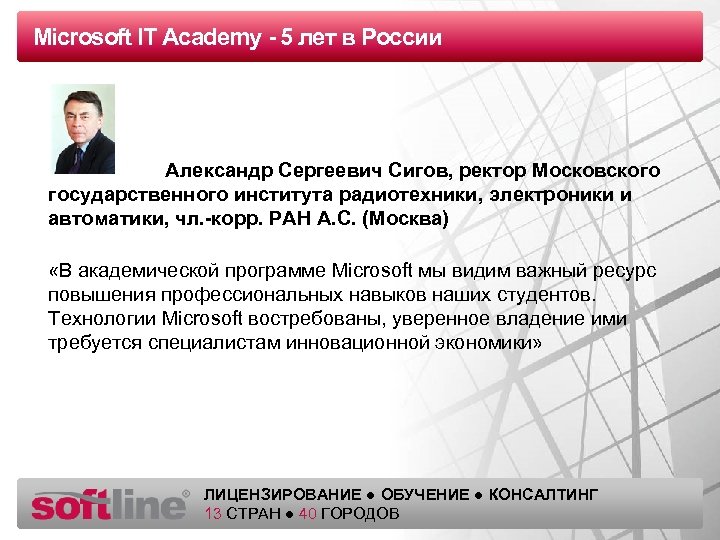 Microsoft IT Academy - 5 лет в России

Александр Сергеевич Сигов, ректор Московского государственного института радиотехники, электроники и автоматики, чл.-корр. РАН А.С. (Москва)

«В академической программе Microsoft мы видим важный ресурс повышения профессиональных навыков наших студентов. Технологии Microsoft востребованы, уверенное владение ими требуется специалистам инновационной экономики»

softline®
ЛИЦЕНЗИРОВАНИЕ ● ОБУЧЕНИЕ ● КОНСАЛТИНГ
13 СТРАН ● 40 ГОРОДОВ